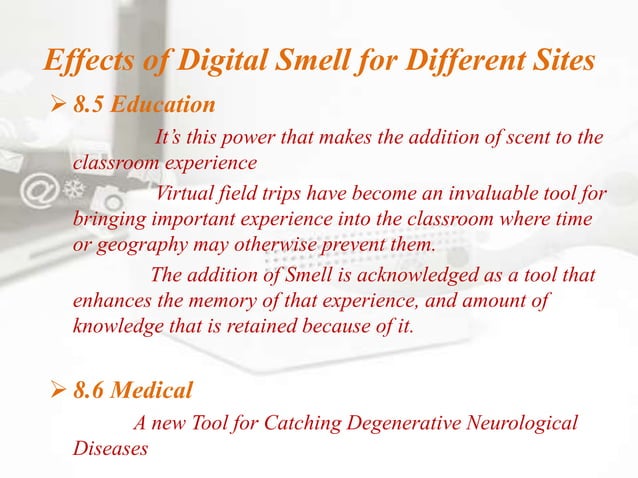 Effects of Digital Smell for Different Sites

➢ 8.5 Education

It's this power that makes the addition of scent to the classroom experience

Virtual field trips have become an invaluable tool for bringing important experience into the classroom where time or geography may otherwise prevent them.

The addition of Smell is acknowledged as a tool that enhances the memory of that experience, and amount of knowledge that is retained because of it.

➢ 8.6 Medical

A new Tool for Catching Degenerative Neurological Diseases